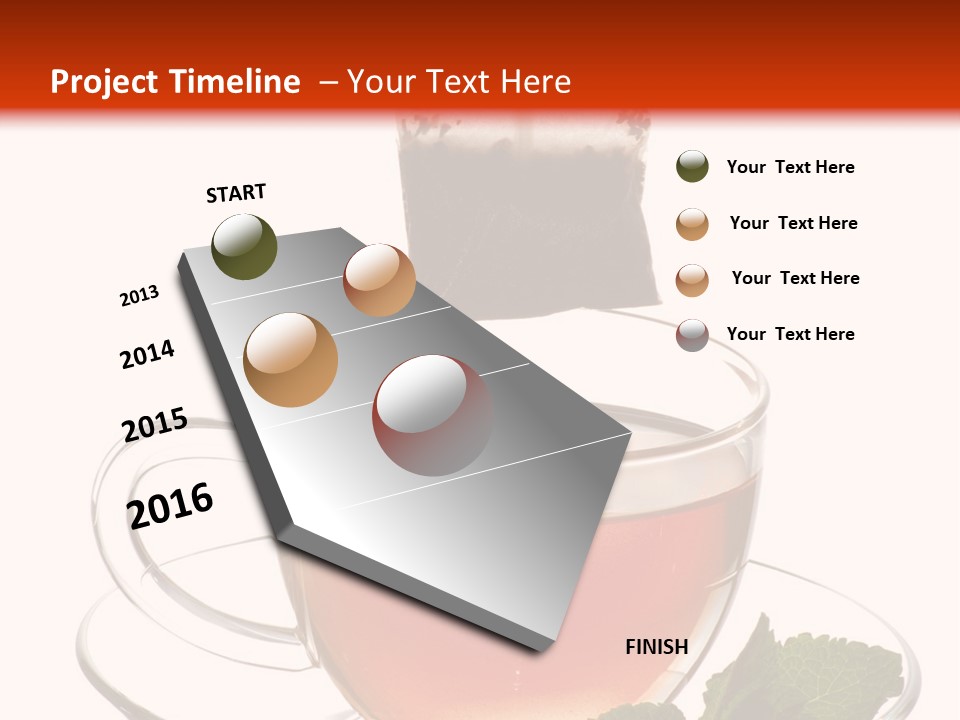 Project Timeline – Your Text Here

START

2013

2014

2015

2016

FINISH

Your Text Here

Your Text Here

Your Text Here

Your Text Here